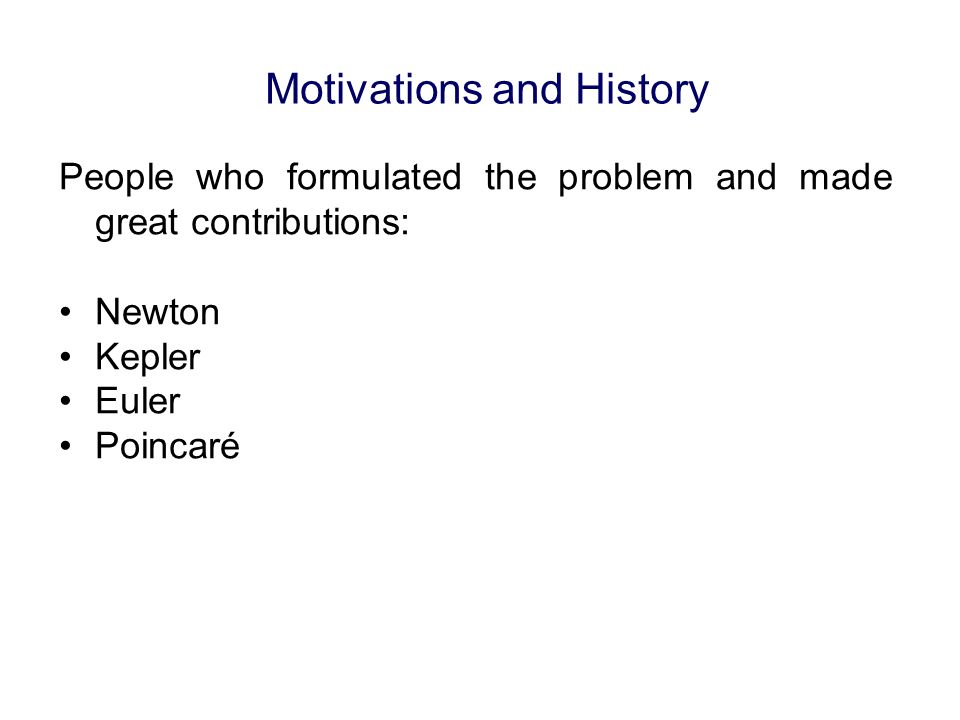 Motivations and History

People who formulated the problem and made great contributions:

• Newton
• Kepler
• Euler
• Poincaré